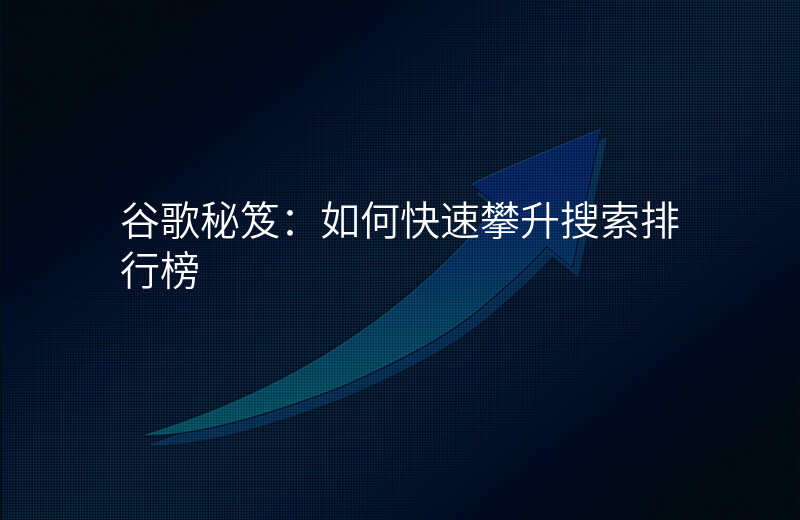 谷歌秘笈：如何快速攀升搜索排行榜